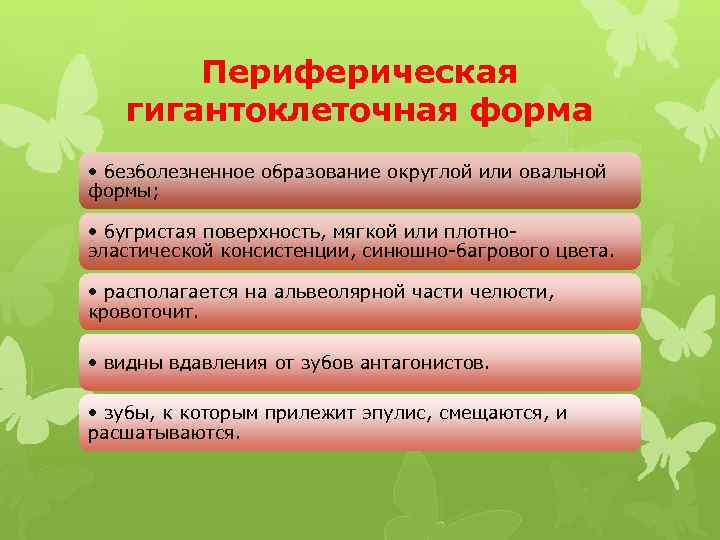 Периферическая гигантоклеточная форма

• безболезненное образование округлой или овальной формы;

• бугристая поверхность, мягкой или плотно-эластической консистенции, синюшно-багрового цвета.

• располагается на альвеолярной части челюсти, кровоточит.

• видны вдавления от зубов антагонистов.

• зубы, к которым прилежит эпулис, смещаются, и расшатываются.